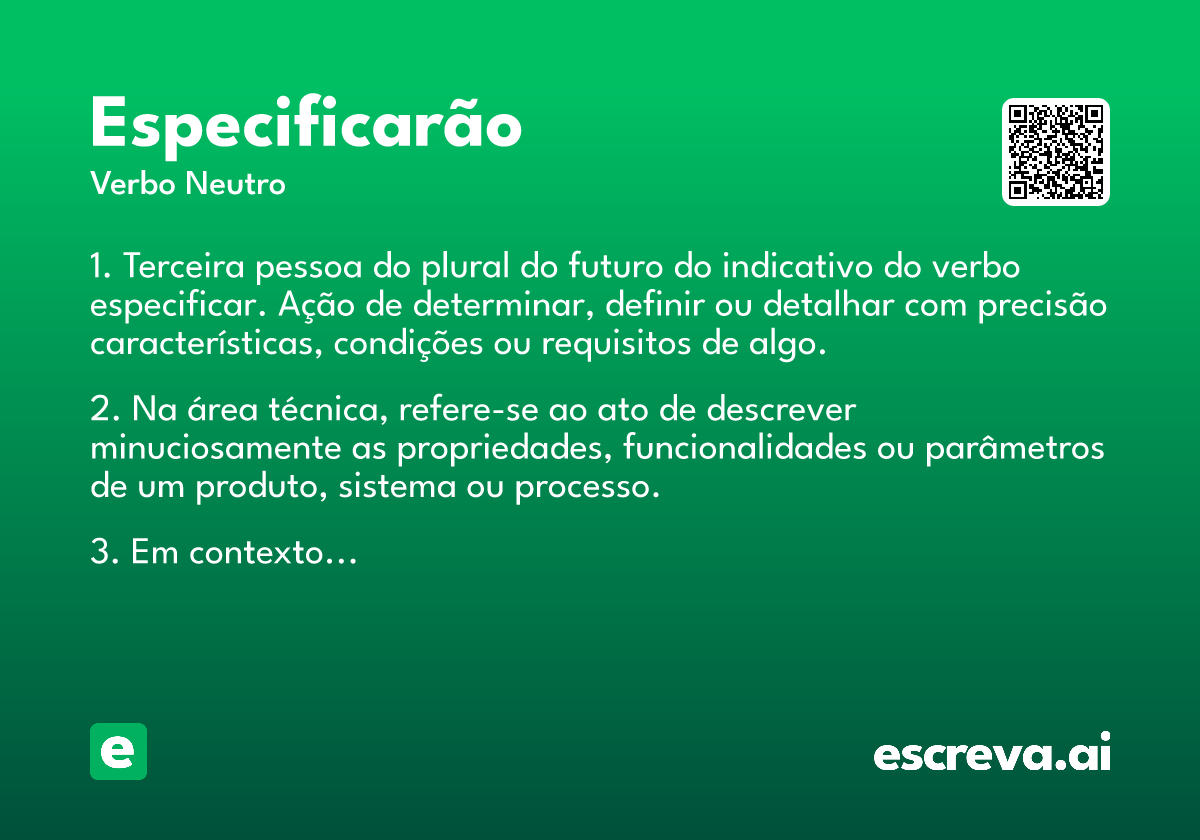 Especificarão
Verbo Neutro

1. Terceira pessoa do plural do futuro do indicativo do verbo especificar. Ação de determinar, definir ou detalhar com precisão características, condições ou requisitos de algo.

2. Na área técnica, refere-se ao ato de descrever minuciosamente as propriedades, funcionalidades ou parâmetros de um produto, sistema ou processo.

3. Em contexto...

e

escreva.ai